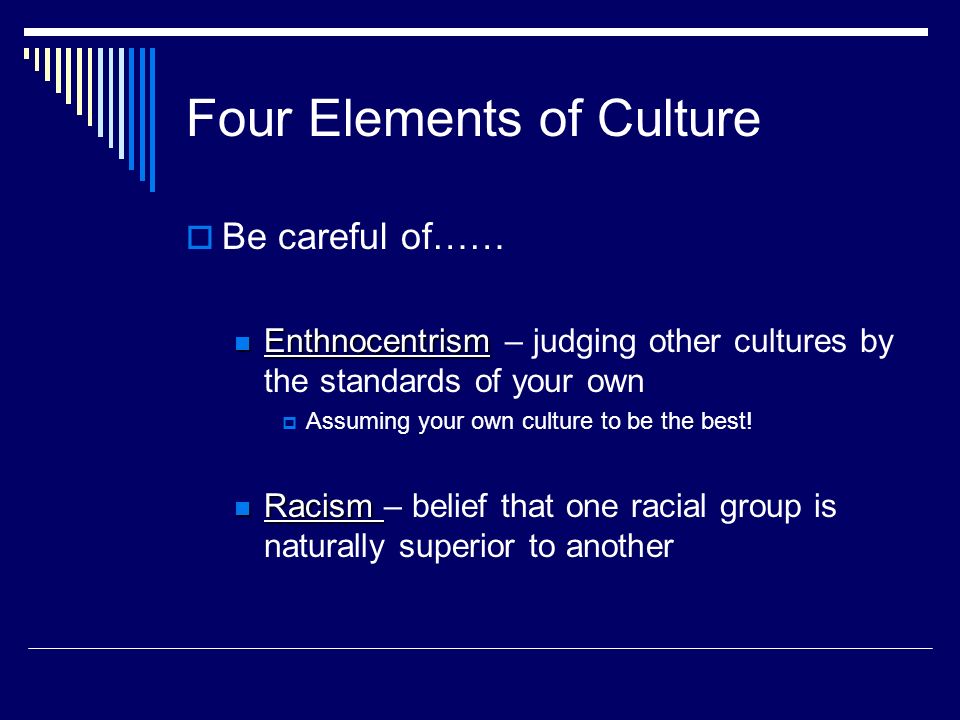 Four Elements of Culture

Be careful of……

Enthnocentrism – judging other cultures by the standards of your own

Assuming your own culture to be the best!

Racism – belief that one racial group is naturally superior to another